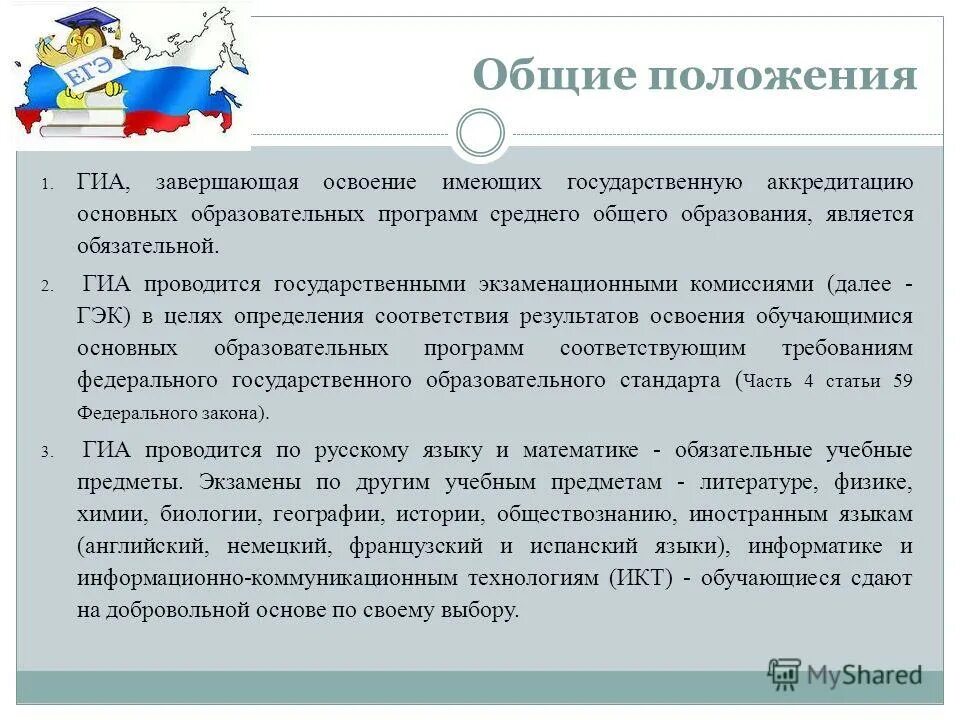 ЕГЭ

Общие положения

1. ГИА, завершающая освоение имеющих государственную аккредитацию основных образовательных программ среднего общего образования, является обязательной.

2. ГИА проводится государственными экзаменационными комиссиями (далее - ГЭК) в целях определения соответствия результатов освоения обучающимися основных образовательных программ соответствующим требованиям федерального государственного образовательного стандарта (Часть 4 статьи 59 Федерального закона).

3. ГИА проводится по русскому языку и математике - обязательные учебные предметы. Экзамены по другим учебным предметам - литературе, физике, химии, биологии, географии, истории, обществознанию, иностранным языкам (английский, немецкий, французский и испанский языки), информатике и информационно-коммуникационным технологиям (ИКТ) - обучающиеся сдают на добровольной основе по своему выбору.

MyShared